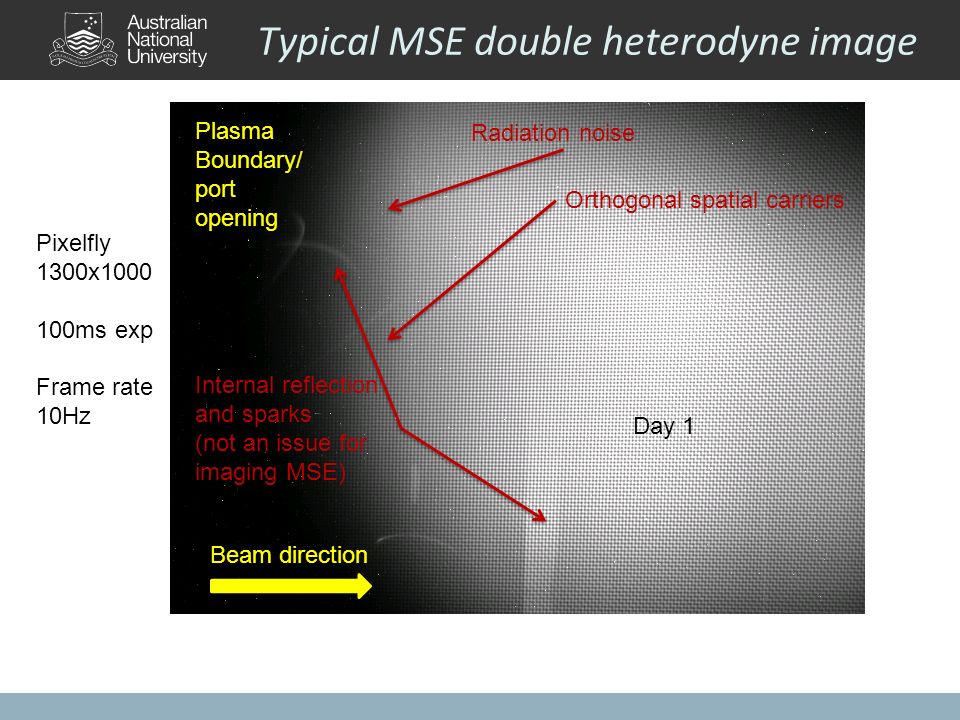 Australian National University

Typical MSE double heterodyne image

Pixelfly
1300x1000

100ms exp

Frame rate
10Hz

Plasma Boundary/ port opening

Radiation noise

Orthogonal spatial carriers

Internal reflection and sparks
(not an issue for imaging MSE)

Day 1

Beam direction